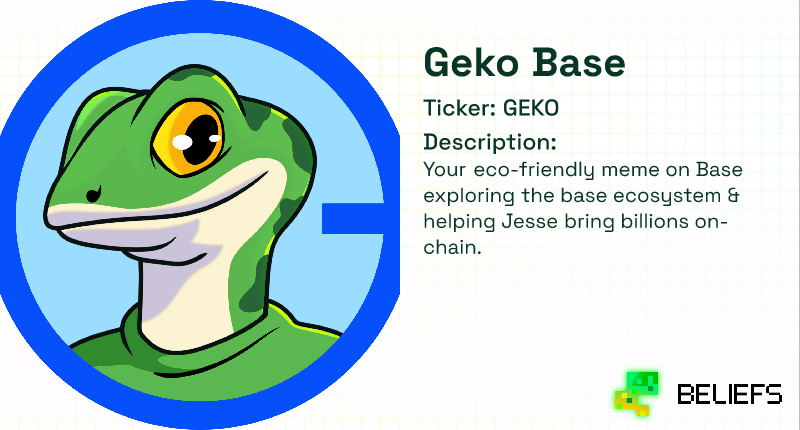 Geko Base

Ticker: GEKO

Description:
Your eco-friendly meme on Base exploring the base ecosystem & helping Jesse bring billions on-chain.

BELIEFS